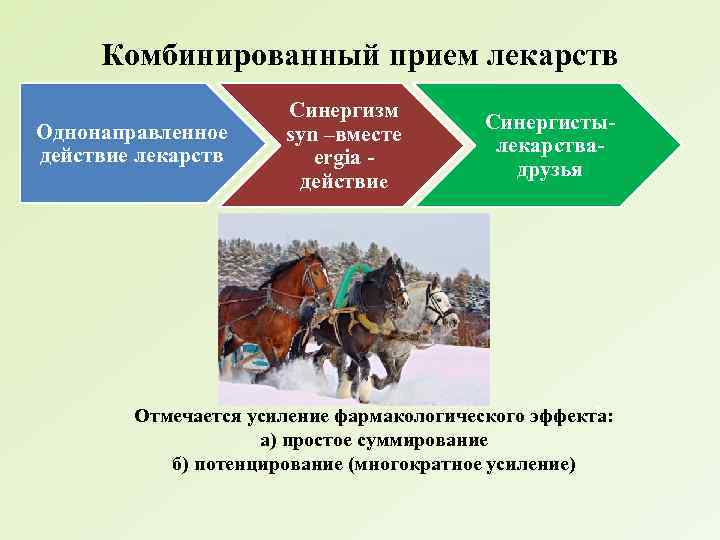 Комбинированный прием лекарств

Однонаправленное действие лекарств

Синергизм syn –вместе ergia - действие

Синергисты-лекарства-друзья

Отмечается усиление фармакологического эффекта:
а) простое суммирование
б) потенцирование (многократное усиление)